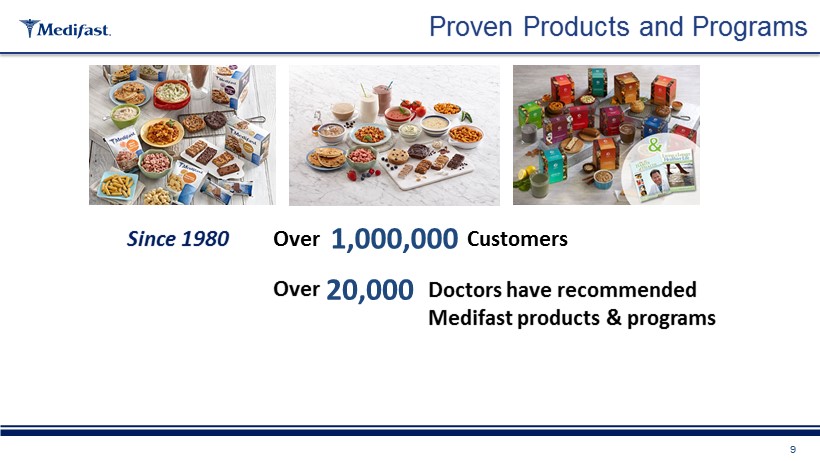 Medifast.

Proven Products and Programs

Since 1980

Over 1,000,000 Customers

Over 20,000 Doctors have recommended Medifast products & programs

9